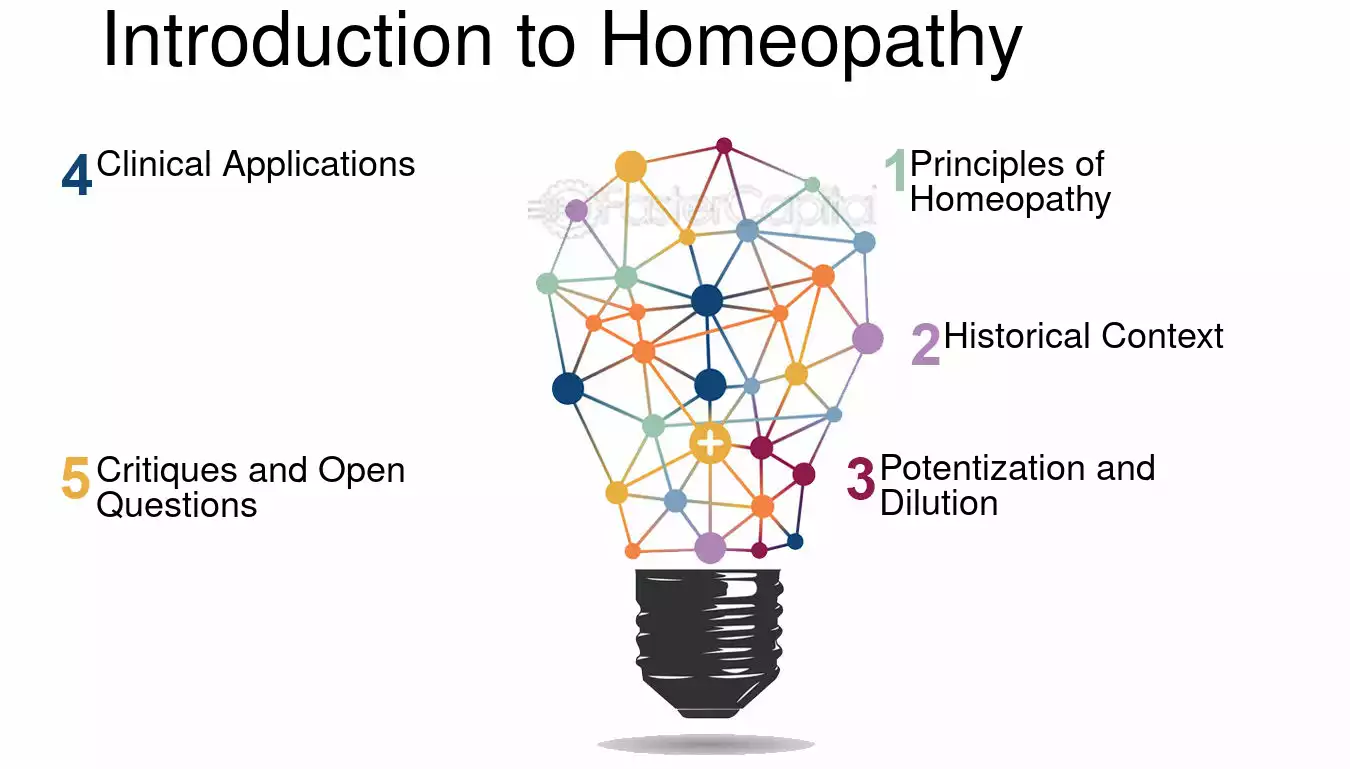 Introduction to Homeopathy

4 Clinical Applications

5 Critiques and Open Questions

1 Principles of Homeopathy

2 Historical Context

3 Potentization and Dilution

FasterCapital